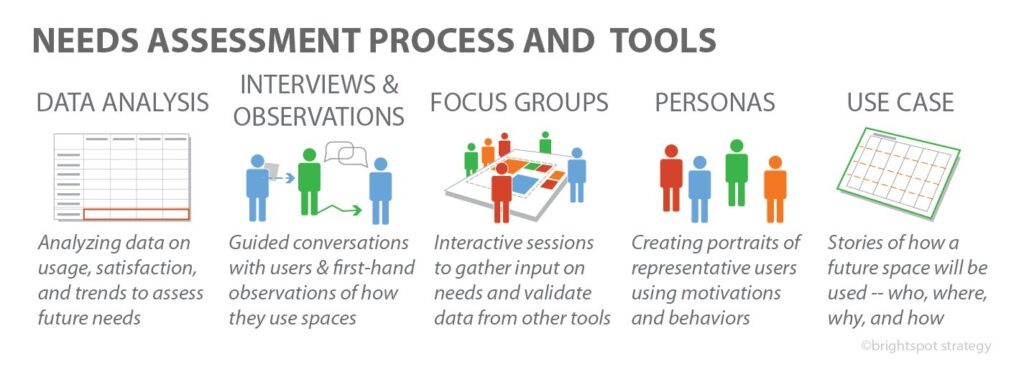 NEEDS ASSESSMENT PROCESS AND TOOLS

DATA ANALYSIS

Analyzing data on usage, satisfaction, and trends to assess future needs

INTERVIEWS & OBSERVATIONS

Guided conversations with users & first-hand observations of how they use spaces

FOCUS GROUPS

Interactive sessions to gather input on needs and validate data from other tools

PERSONAS

Creating portraits of representative users using motivations and behaviors

USE CASE

Stories of how a future space will be used -- who, where, why, and how

©brightspot strategy